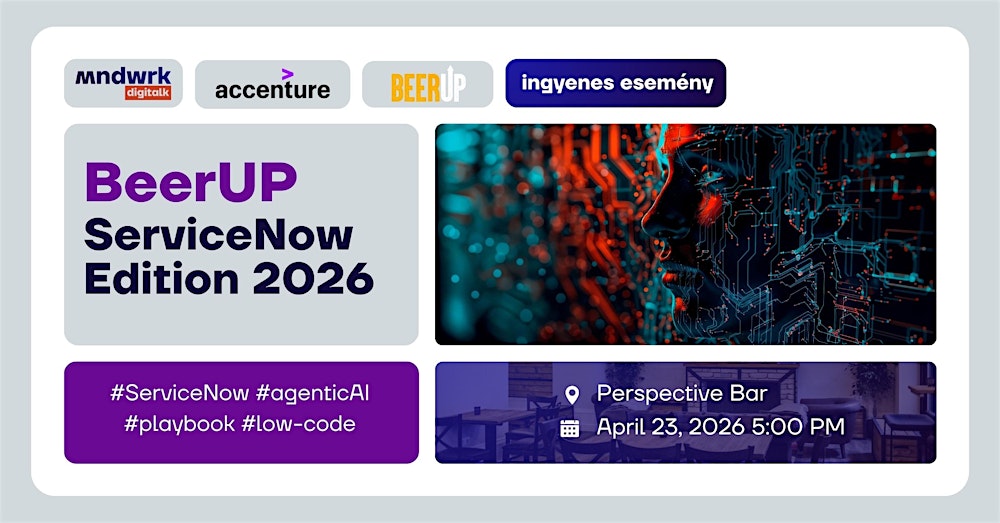 mndwrk digitalk

accenture

BEERUP

ingyenes esemény

BeerUP
ServiceNow
Edition 2026

#ServiceNow #agenticAI
#playbook #low-code

Perspective Bar
April 23, 2026 5:00 PM